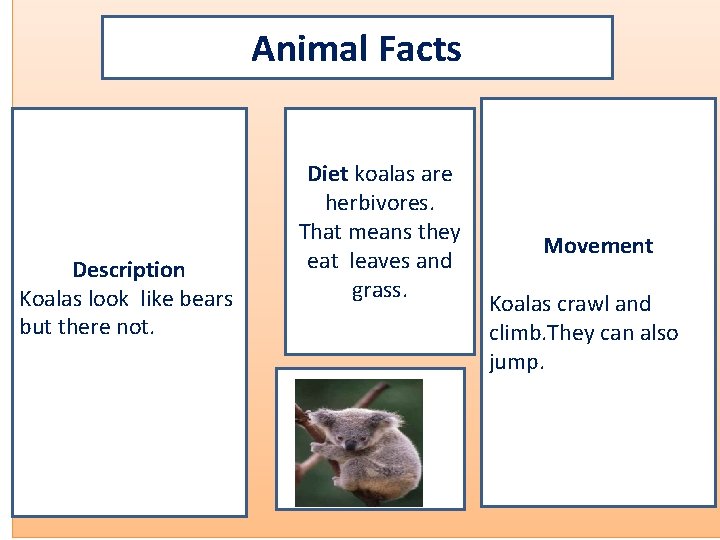 Animal Facts

Description
Koalas look like bears but there not.

Diet koalas are herbivores. That means they eat leaves and grass.

Movement

Koalas crawl and climb.They can also jump.